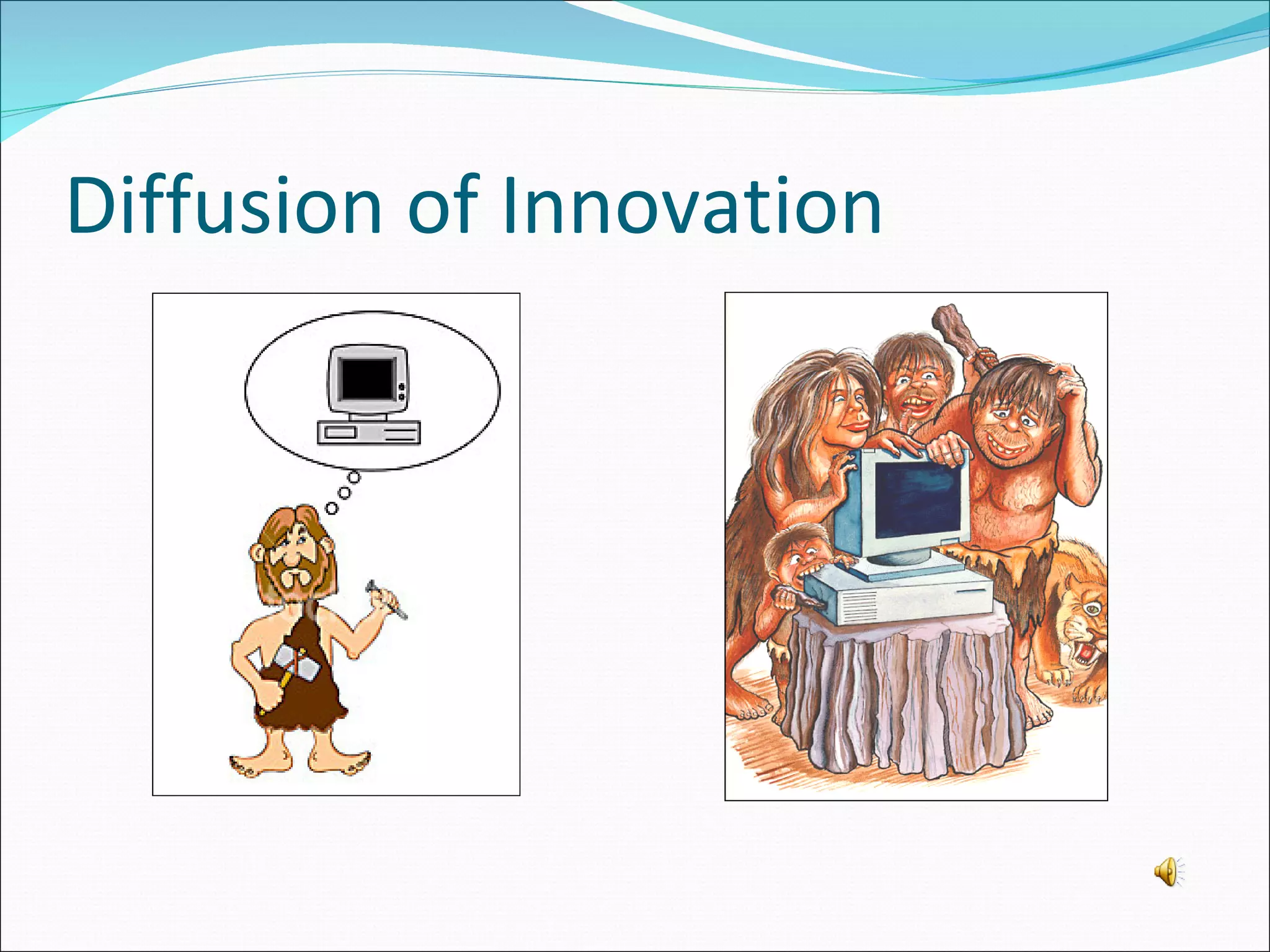 Diffusion of Innovation